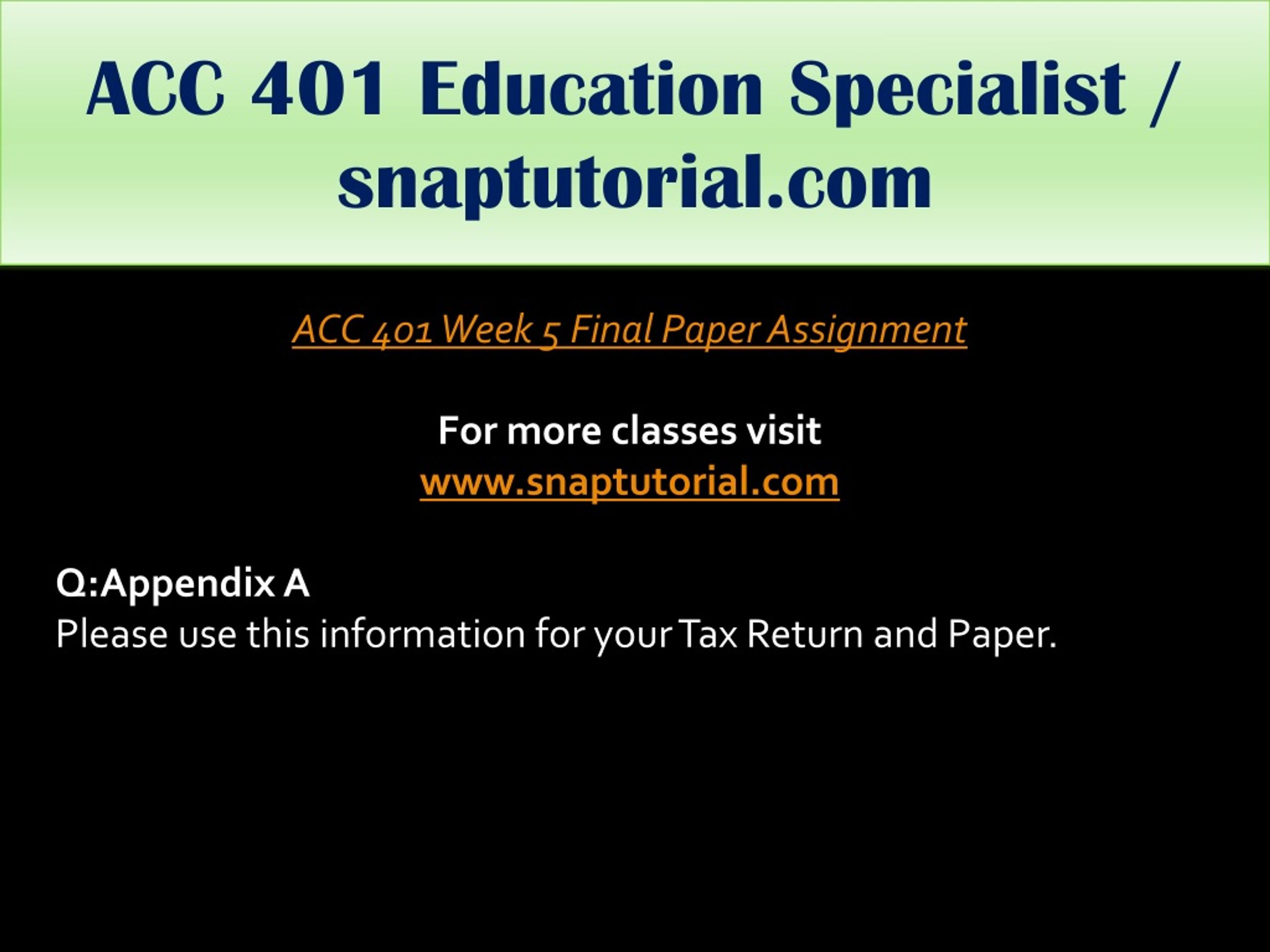 ACC 401 Education Specialist / snaptutorial.com

ACC 401 Week 5 Final Paper Assignment

For more classes visit
www.snaptutorial.com

Q:Appendix A
Please use this information for your Tax Return and Paper.